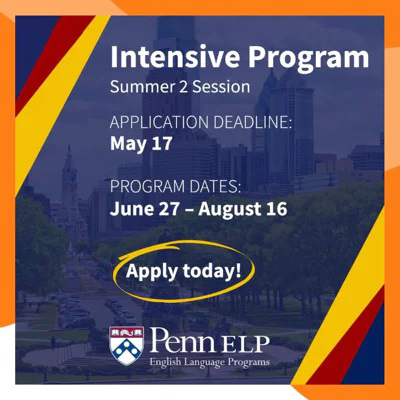 Intensive Program
Summer 2 Session

APPLICATION DEADLINE:
May 17

PROGRAM DATES:
June 27 – August 16

Apply today!

Penn ELP
English Language Programs